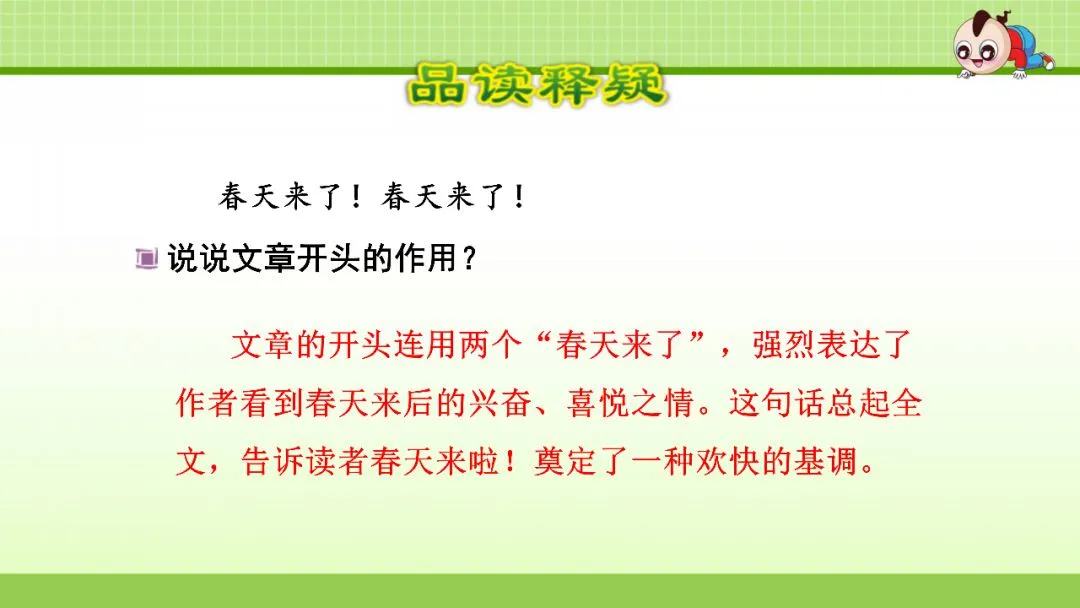 品读释疑

春天来了！春天来了！

说说文章开头的作用？

文章的开头连用两个“春天来了”，强烈表达了作者看到春天来后的兴奋、喜悦之情。这句话总起全文，告诉读者春天来啦！奠定了一种欢快的基调。